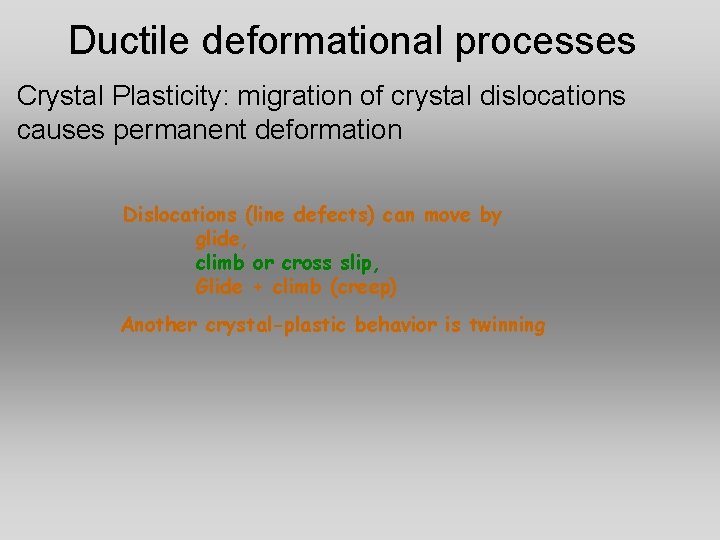 Ductile deformational processes

Crystal Plasticity: migration of crystal dislocations causes permanent deformation

Dislocations (line defects) can move by
glide,
climb or cross slip,
Glide + climb (creep)

Another crystal-plastic behavior is twinning